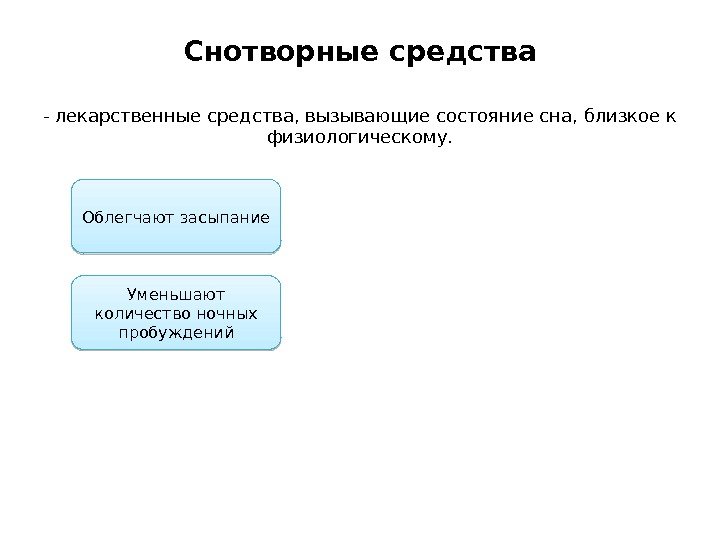 Снотворные средства

- лекарственные средства, вызывающие состояние сна, близкое к физиологическому.

Облегчают засыпание

Уменьшают количество ночных пробуждений